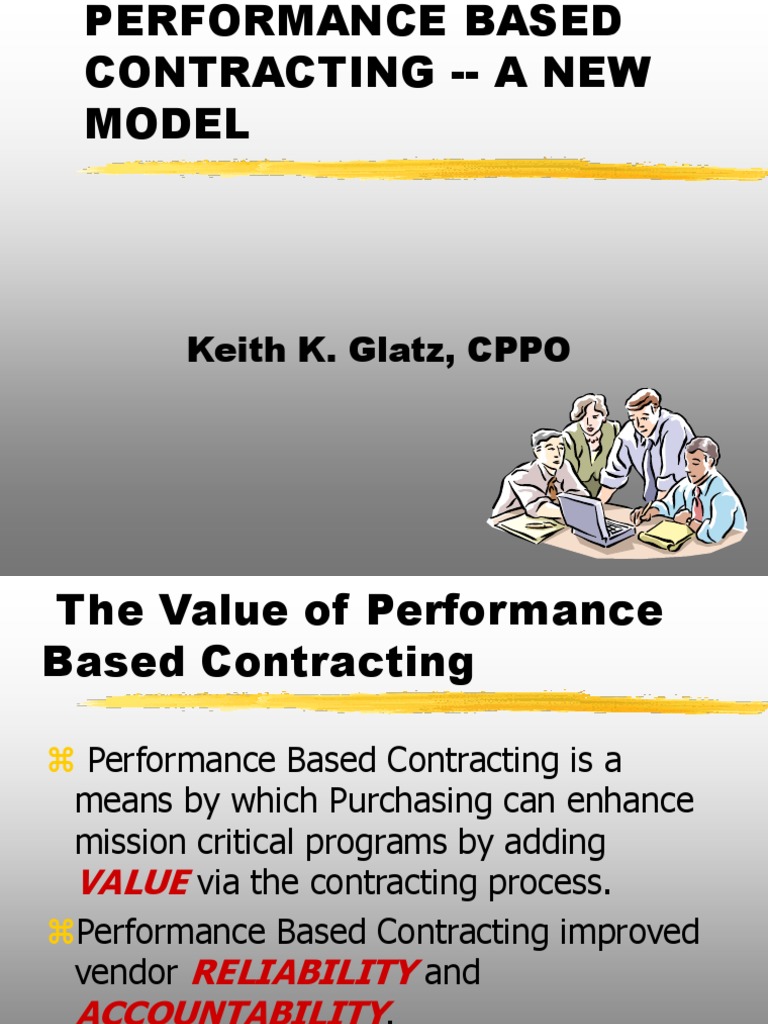 PERFORMANCE BASED CONTRACTING -- A NEW MODEL

Keith K. Glatz, CPPO

The Value of Performance Based Contracting

⌘ Performance Based Contracting is a means by which Purchasing can enhance mission critical programs by adding VALUE via the contracting process.

⌘Performance Based Contracting improved vendor RELIABILITY and ACCOUNTABILITY.